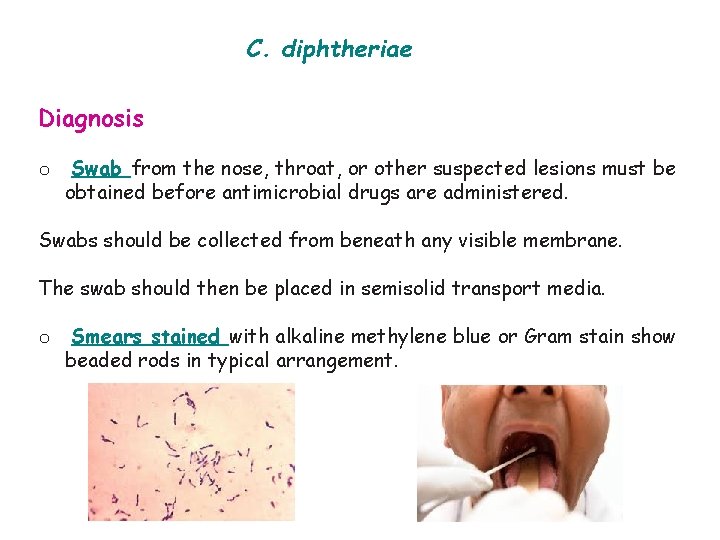 C. diphtheriae

Diagnosis

o Swab from the nose, throat, or other suspected lesions must be obtained before antimicrobial drugs are administered.

Swabs should be collected from beneath any visible membrane.

The swab should then be placed in semisolid transport media.

o Smears stained with alkaline methylene blue or Gram stain show beaded rods in typical arrangement.